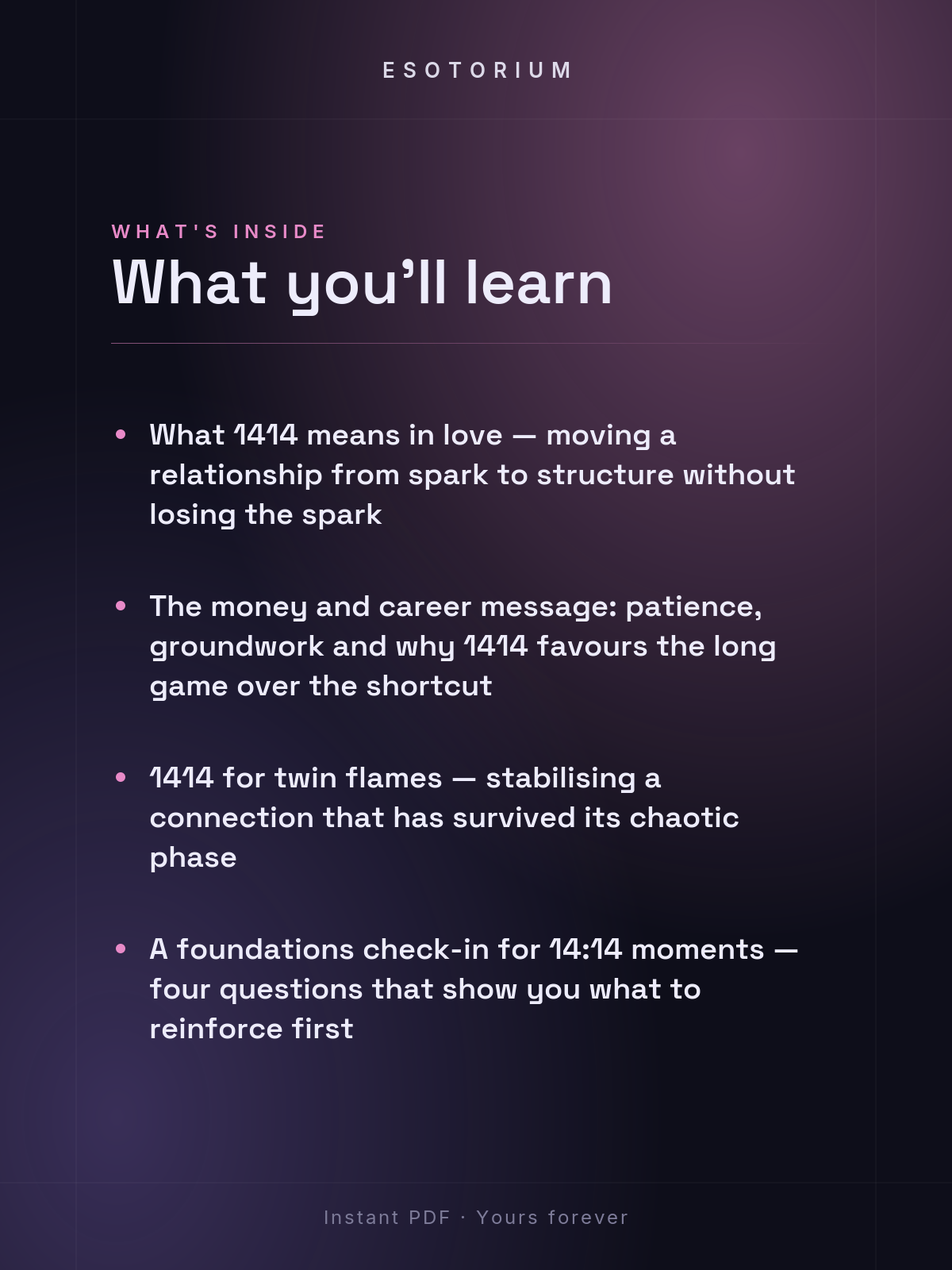 ESOTORIUM

WHAT'S INSIDE

What you'll learn

• What 1414 means in love — moving a relationship from spark to structure without losing the spark

• The money and career message: patience, groundwork and why 1414 favours the long game over the shortcut

• 1414 for twin flames — stabilising a connection that has survived its chaotic phase

• A foundations check-in for 14:14 moments — four questions that show you what to reinforce first

Instant PDF · Yours forever